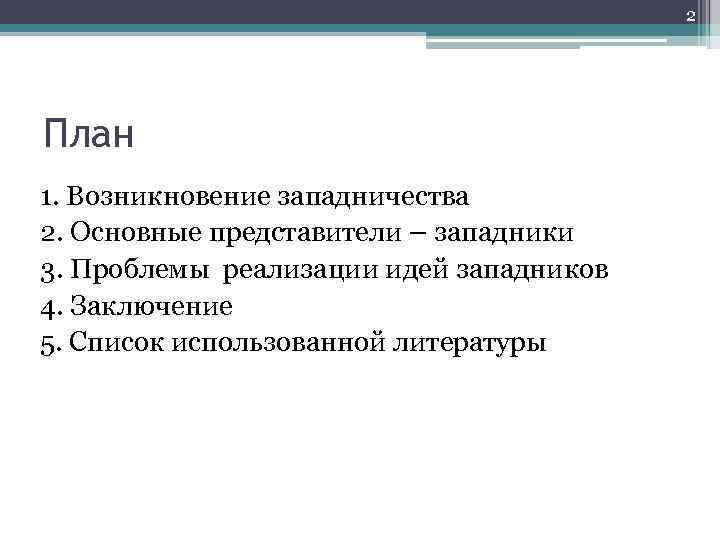 2

План

1. Возникновение западничества
2. Основные представители – западники
3. Проблемы  реализации идей западников
4. Заключение
5. Список использованной литературы